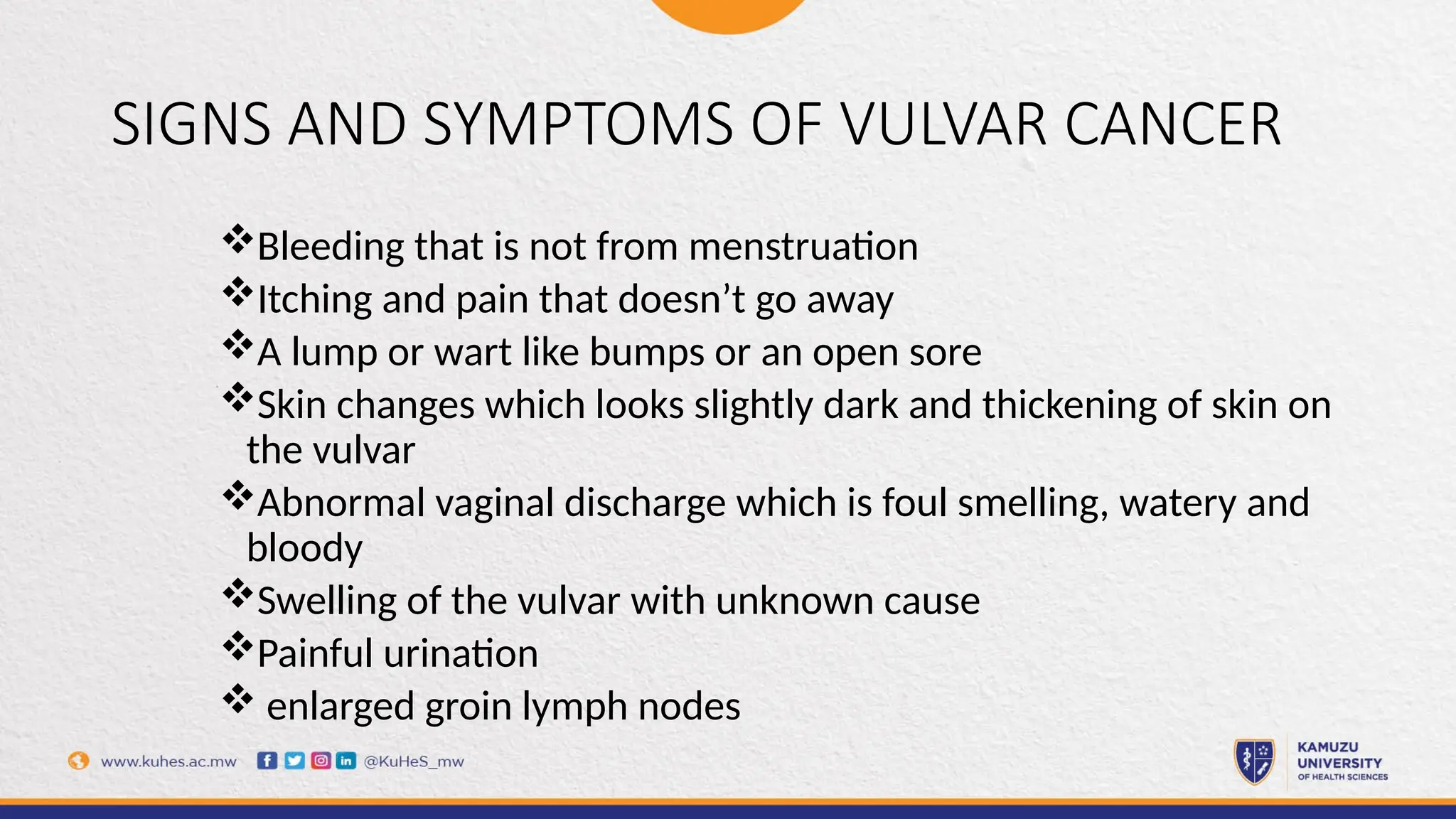 SIGNS AND SYMPTOMS OF VULVAR CANCER

❖Bleeding that is not from menstruation
❖Itching and pain that doesn’t go away
❖A lump or wart like bumps or an open sore
❖Skin changes which looks slightly dark and thickening of skin on the vulvar
❖Abnormal vaginal discharge which is foul smelling, watery and bloody
❖Swelling of the vulvar with unknown cause
❖Painful urination
❖ enlarged groin lymph nodes

www.kuhes.ac.mw @KuHeS_mw

KAMUZU UNIVERSITY OF HEALTH SCIENCES